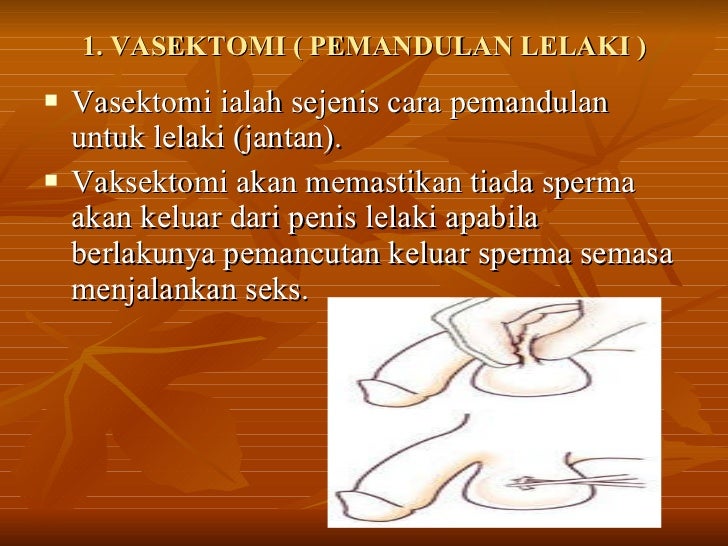 1. VASEKTOMI ( PEMANDULAN LELAKI )

▪ Vasektomi ialah sejenis cara pemandulan untuk lelaki (jantan).

▪ Vaksektomi akan memastikan tiada sperma akan keluar dari penis lelaki apabila berlakunya pemancutan keluar sperma semasa menjalankan seks.